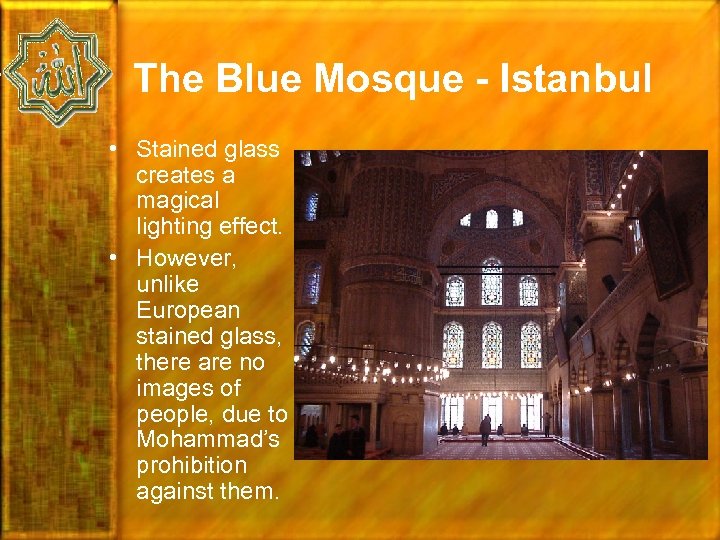 الله

The Blue Mosque - Istanbul

• Stained glass creates a magical lighting effect.
• However, unlike European stained glass, there are no images of people, due to Mohammad's prohibition against them.